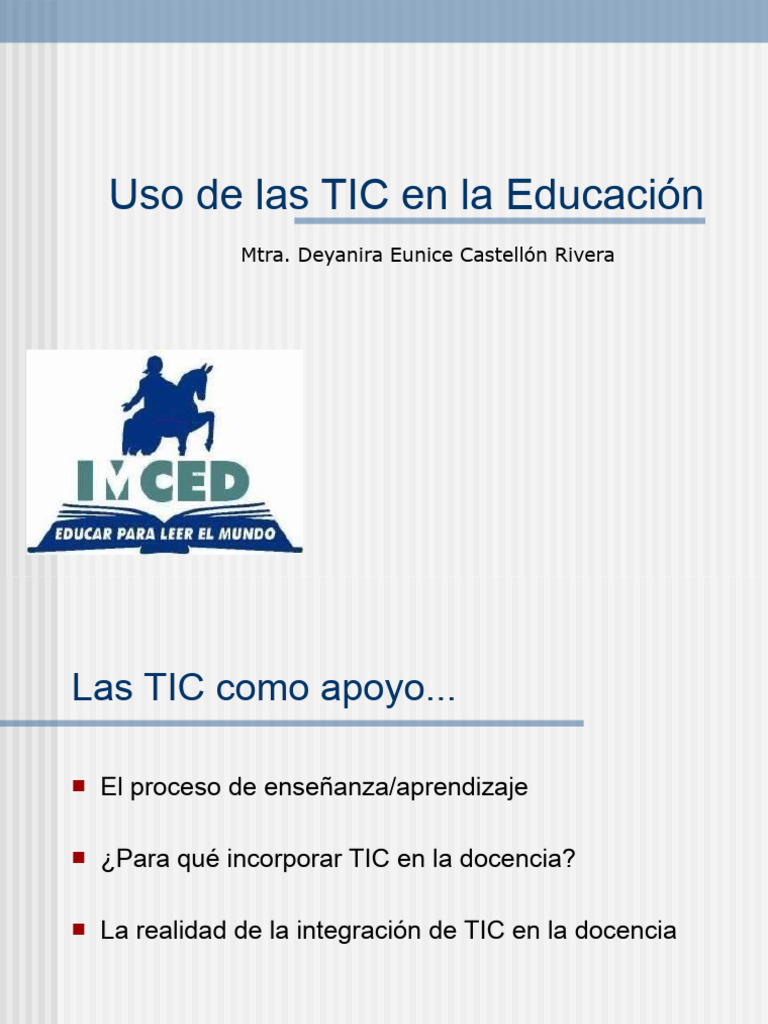 Uso de las TIC en la Educación

Mtra. Deyanira Eunice Castellón Rivera

IMCED
EDUCAR PARA LEER EL MUNDO

Las TIC como apoyo...

El proceso de enseñanza/aprendizaje

¿Para qué incorporar TIC en la docencia?

La realidad de la integración de TIC en la docencia